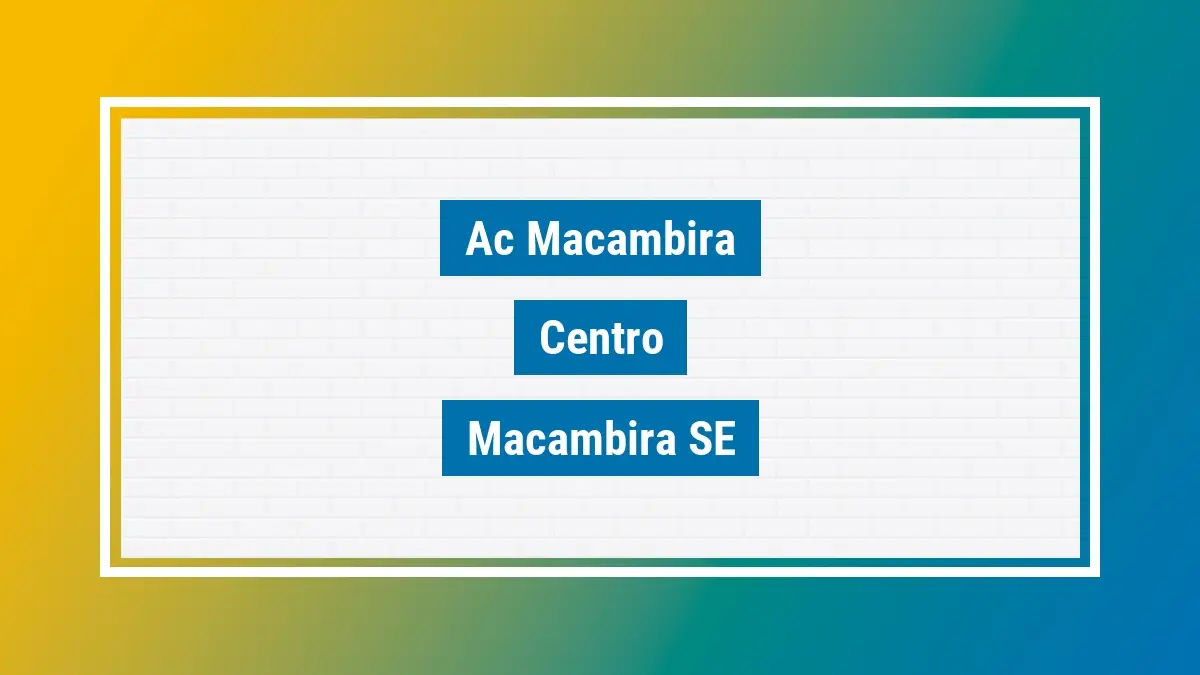 Ac Macambira

Centro

Macambira SE